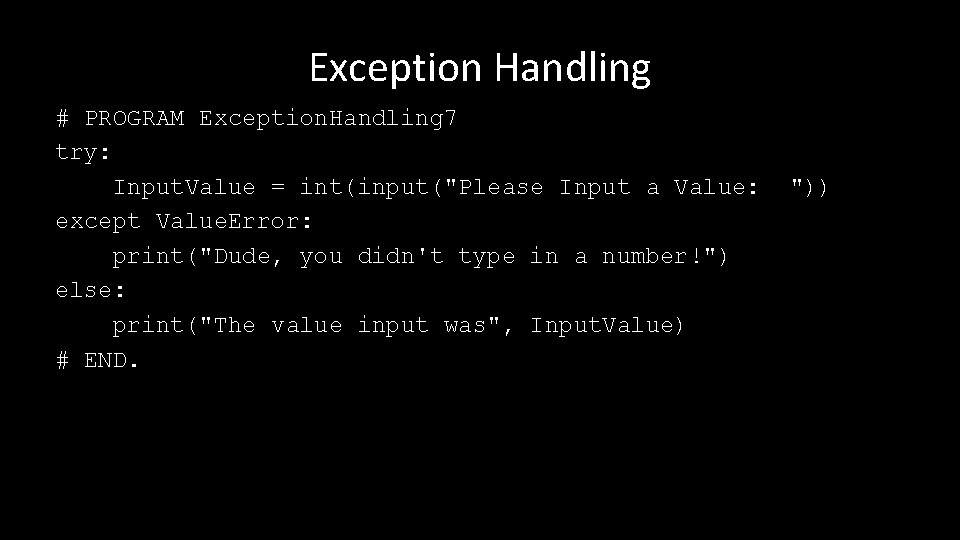 Exception Handling

# PROGRAM ExceptionHandling7
try:
    InputValue = int(input("Please Input a Value:  "))
except ValueError:
    print("Dude, you didn't type in a number!")
else:
    print("The value input was", InputValue)
# END.